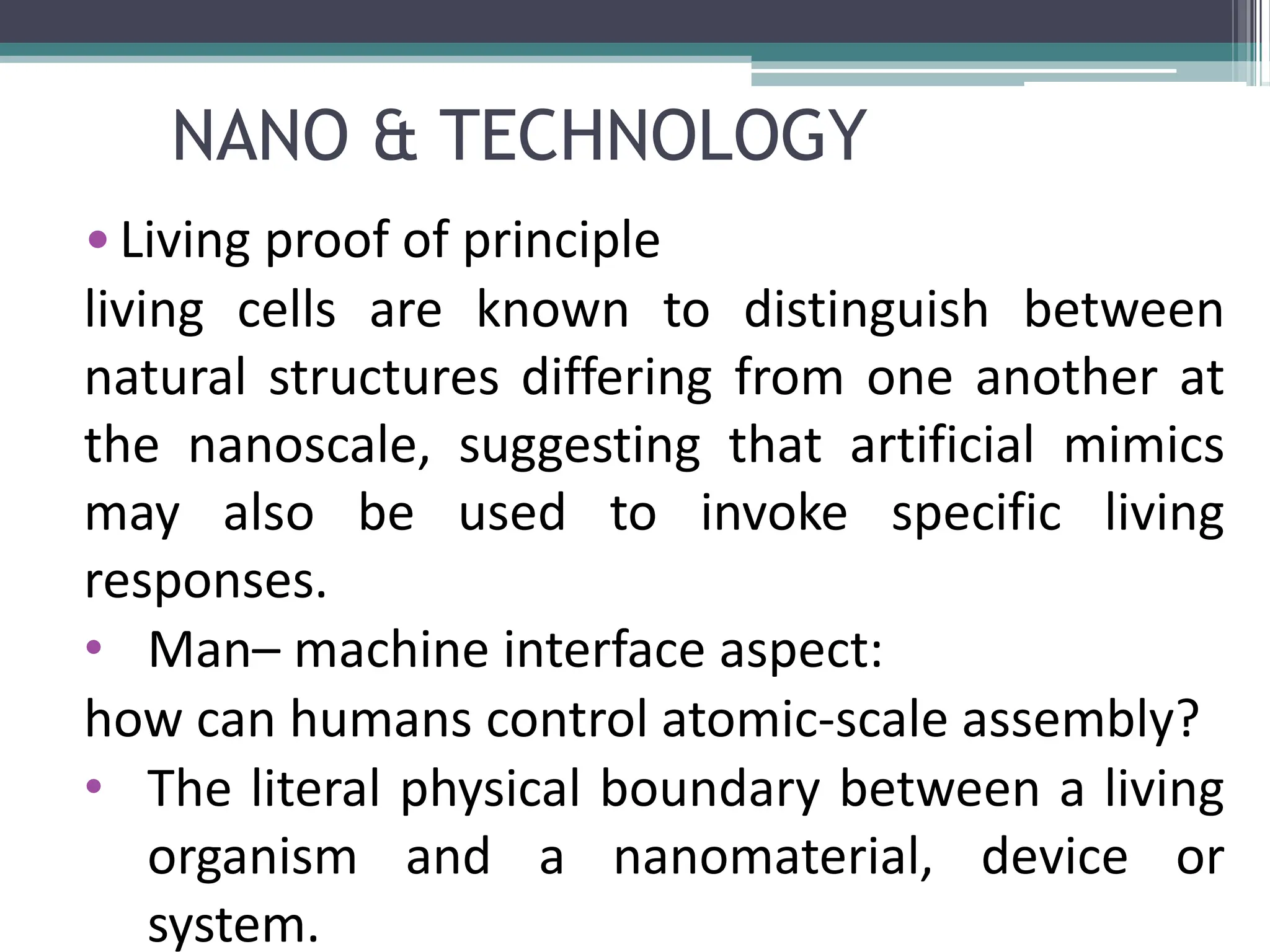 NANO & TECHNOLOGY

• Living proof of principle
living cells are known to distinguish between natural structures differing from one another at the nanoscale, suggesting that artificial mimics may also be used to invoke specific living responses.

• Man– machine interface aspect:
how can humans control atomic-scale assembly?

• The literal physical boundary between a living organism and a nanomaterial, device or system.